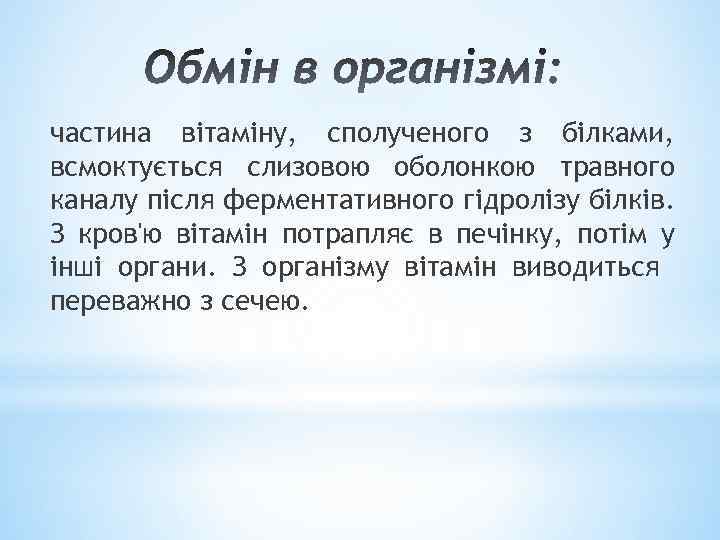 Обмін в організмі:

частина вітаміну, сполученого з білками, всмоктується слизовою оболонкою травного каналу після ферментативного гідролізу білків. З кров'ю вітамін потрапляє в печінку, потім у інші органи. З організму вітамін виводиться переважно з сечею.